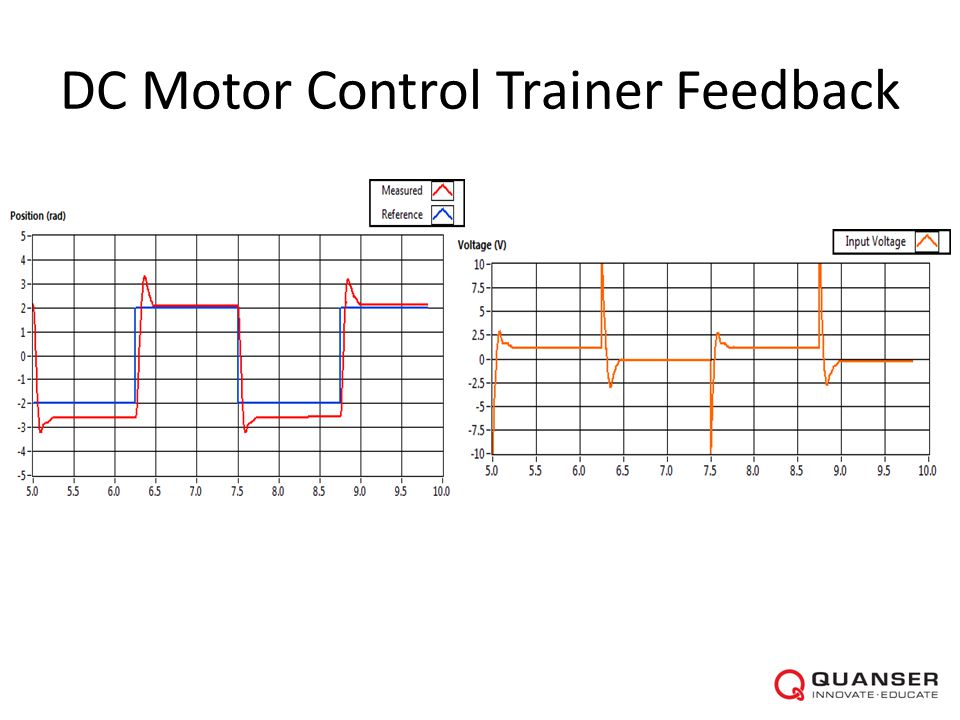 DC Motor Control Trainer Feedback

Measured
Reference

Position (rad)
5
4
3
2
1
0
-1
-2
-3
-4
-5
5.0 5.5 6.0 6.5 7.0 7.5 8.0 8.5 9.0 9.5 10.0

Input Voltage

Voltage (V)
10
7.5
5
2.5
0
-2.5
-5
-7.5
-10
5.0 5.5 6.0 6.5 7.0 7.5 8.0 8.5 9.0 9.5 10.0

QUANSER
INNOVATE·EDUCATE